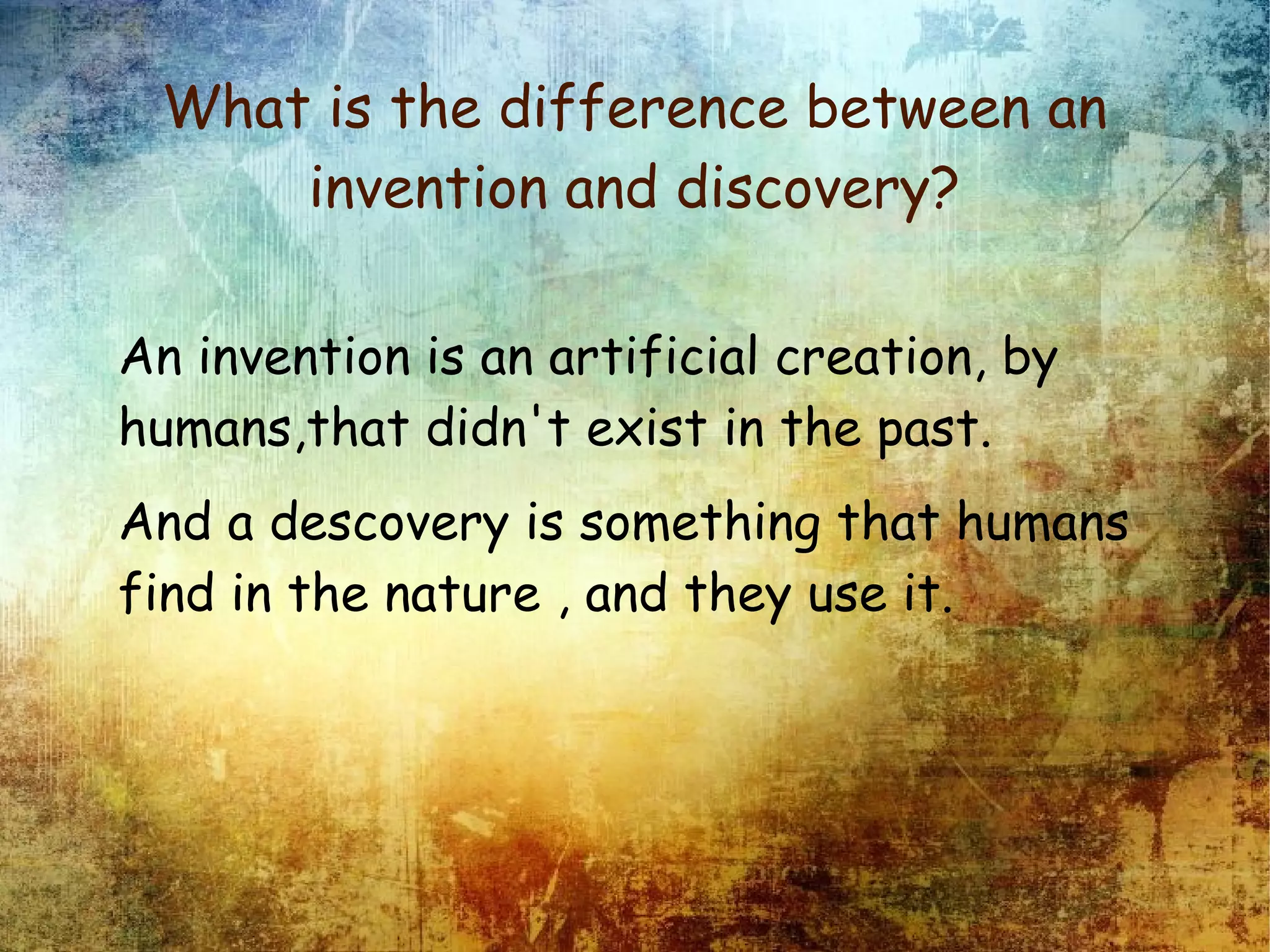 What is the difference between an invention and discovery?

An invention is an artificial creation, by humans,that didn't exist in the past.

And a descovery is something that humans find in the nature , and they use it.